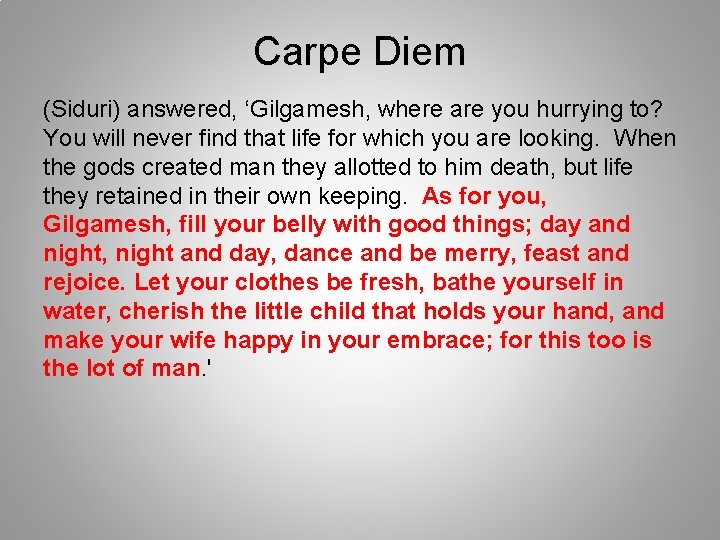 Carpe Diem

(Siduri) answered, ‘Gilgamesh, where are you hurrying to? You will never find that life for which you are looking. When the gods created man they allotted to him death, but life they retained in their own keeping. As for you, Gilgamesh, fill your belly with good things; day and night, night and day, dance and be merry, feast and rejoice. Let your clothes be fresh, bathe yourself in water, cherish the little child that holds your hand, and make your wife happy in your embrace; for this too is the lot of man.'